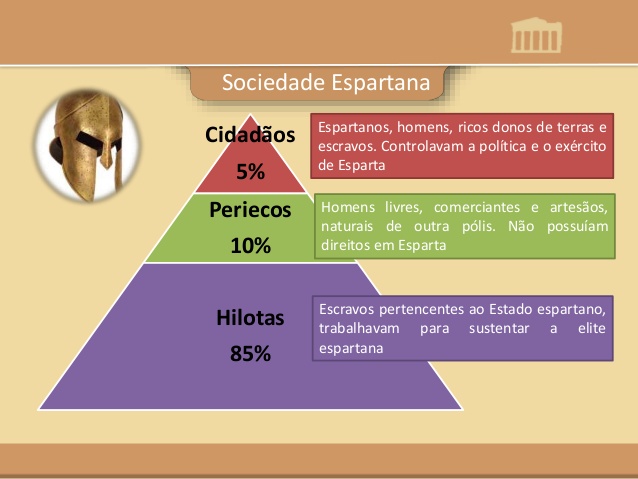 Sociedade Espartana

Cidadãos
5%

Espartanos, homens, ricos donos de terras e escravos. Controlavam a política e o exército de Esparta

Periecos
10%

Homens livres, comerciantes e artesãos, naturais de outra pólis. Não possuíam direitos em Esparta

Hilotas
85%

Escravos pertencentes ao Estado espartano, trabalhavam para sustentar a elite espartana